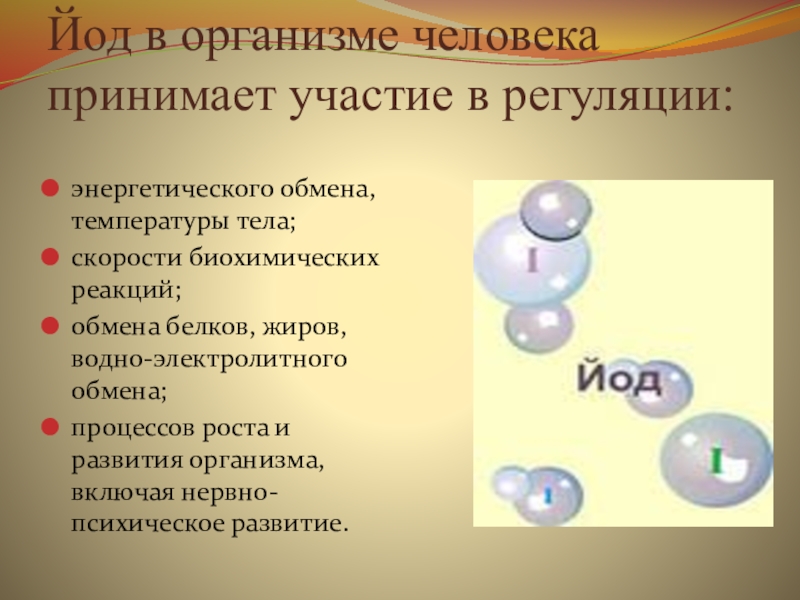 Йод в организме человека принимает участие в регуляции:

энергетического обмена, температуры тела;

скорости биохимических реакций;

обмена белков, жиров, водно-электролитного обмена;

процессов роста и развития организма, включая нервно-психическое развитие.

I

Йод

I

I